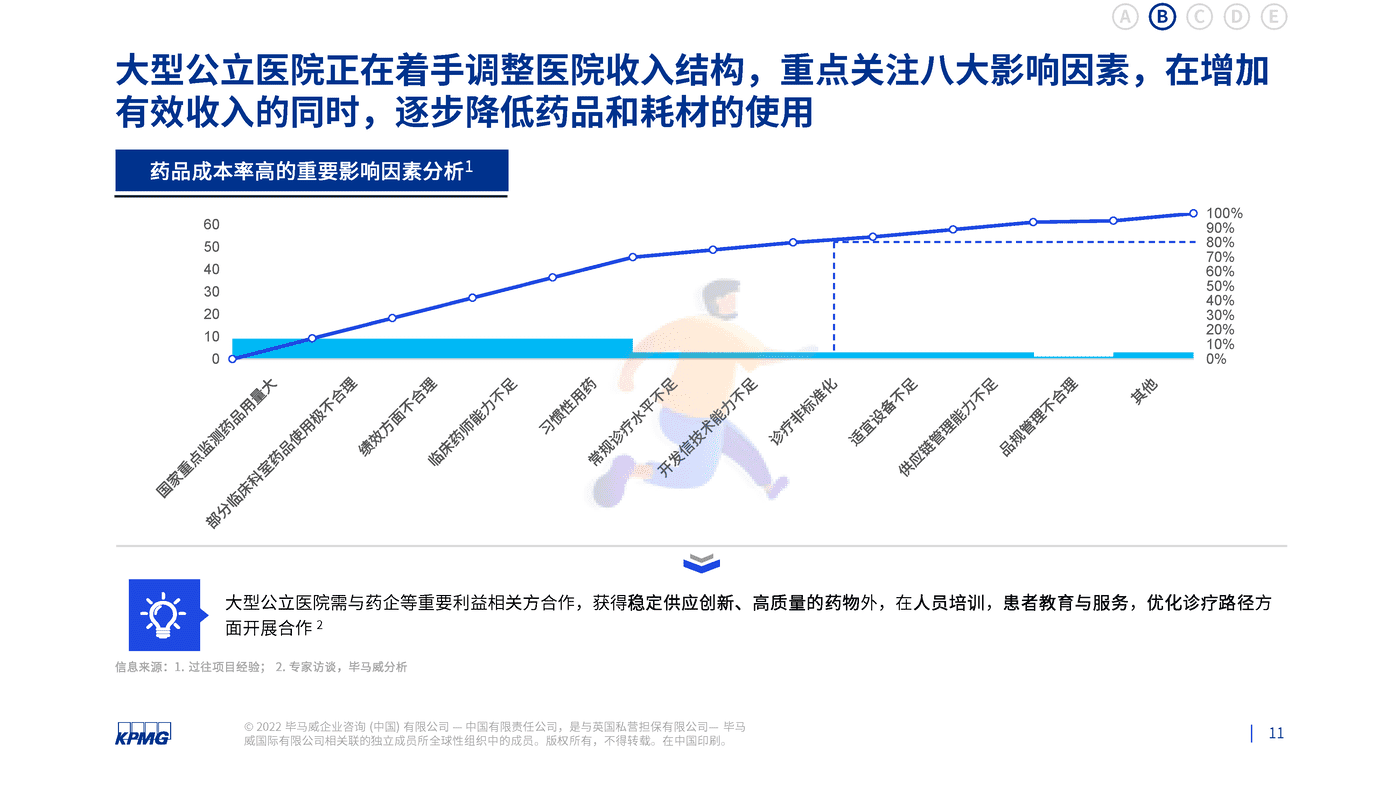 A B C D E

大型公立医院正在着手调整医院收入结构，重点关注八大影响因素，在增加有效收入的同时，逐步降低药品和耗材的使用

药品成本率高的重要影响因素分析$^1$

60
50
40
30
20
10
0

100%
90%
80%
70%
60%
50%
40%
30%
20%
10%
0%

国家重点监测药品用量大
部分临床科室药品使用极不合理
绩效方面不合理
临床药师能力不足
习惯性用药
常规诊疗水平不足
开发信技术能力不足
诊疗非标准化
适宜设备不足
供应链管理能力不足
品规管理不合理
其他

大型公立医院需与药企等重要利益相关方合作，获得稳定供应创新、高质量的药物外，在人员培训，患者教育与服务，优化诊疗路径方面开展合作 $^2$

信息来源：1. 过往项目经验； 2. 专家访谈，毕马威分析

KPMG

© 2022 毕马威企业咨询 (中国) 有限公司 — 中国有限责任公司，是与英国私营担保有限公司— 毕马威国际有限公司相关联的独立成员所全球性组织中的成员。版权所有，不得转载。在中国印刷。

11